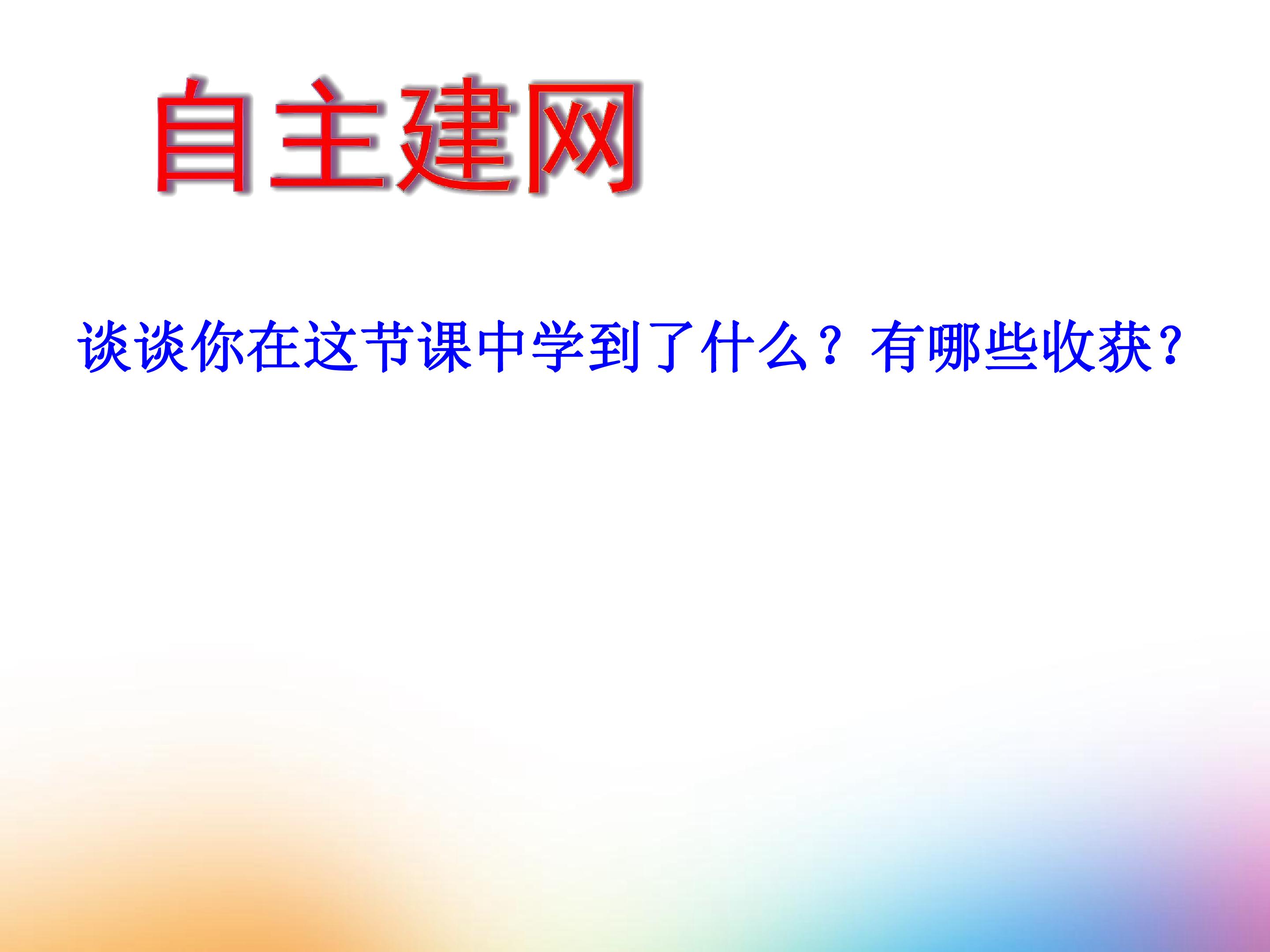 自主建网

谈谈你在这节课中学到了什么？有哪些收获?